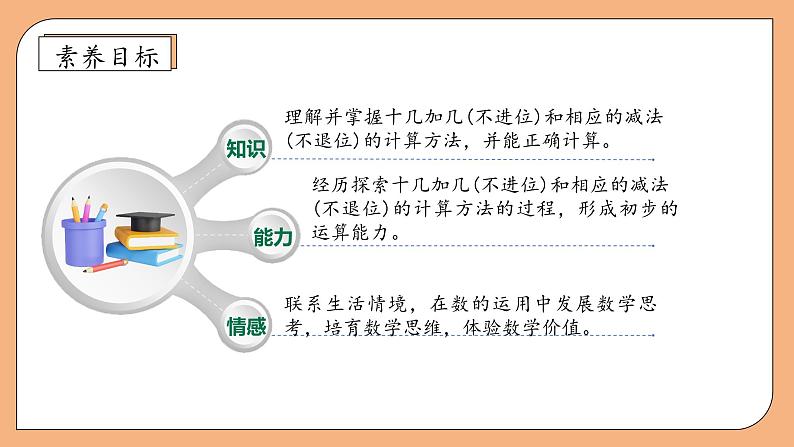 素养目标

知识

理解并掌握十几加几(不进位)和相应的减法(不退位)的计算方法，并能正确计算。

能力

经历探索十几加几(不进位)和相应的减法(不退位)的计算方法的过程，形成初步的运算能力。

情感

联系生活情境，在数的运用中发展数学思考，培育数学思维，体验数学价值。